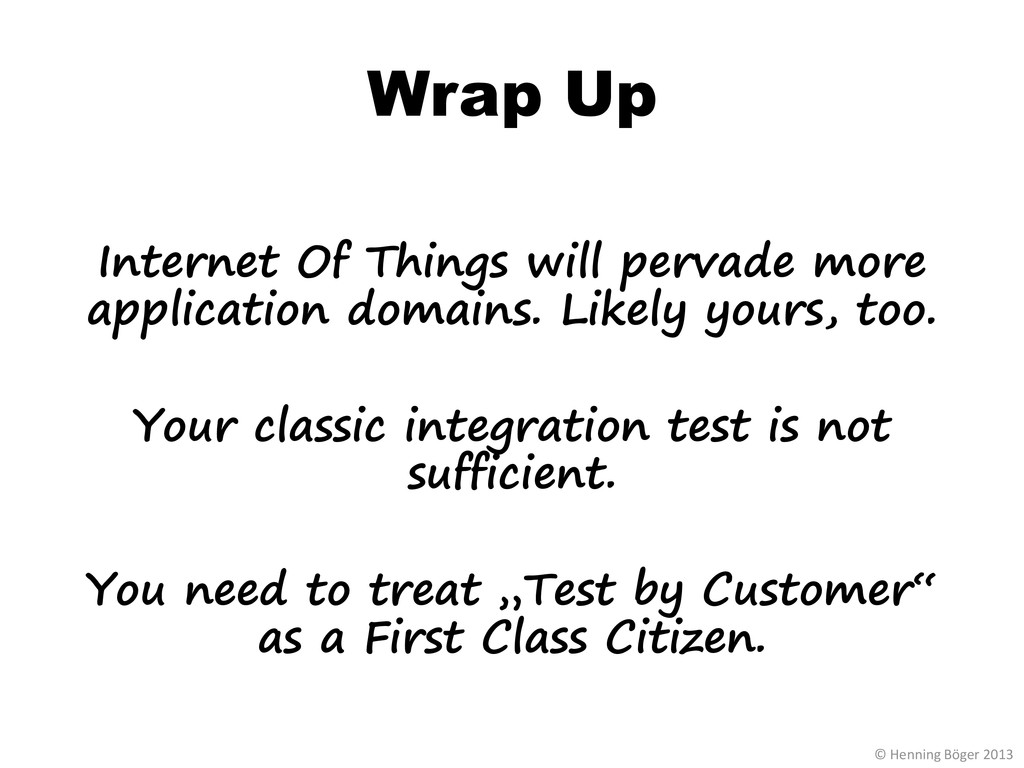 Wrap Up

Internet Of Things will pervade more application domains. Likely yours, too.

Your classic integration test is not sufficient.

You need to treat „Test by Customer“ as a First Class Citizen.

© Henning Böger 2013